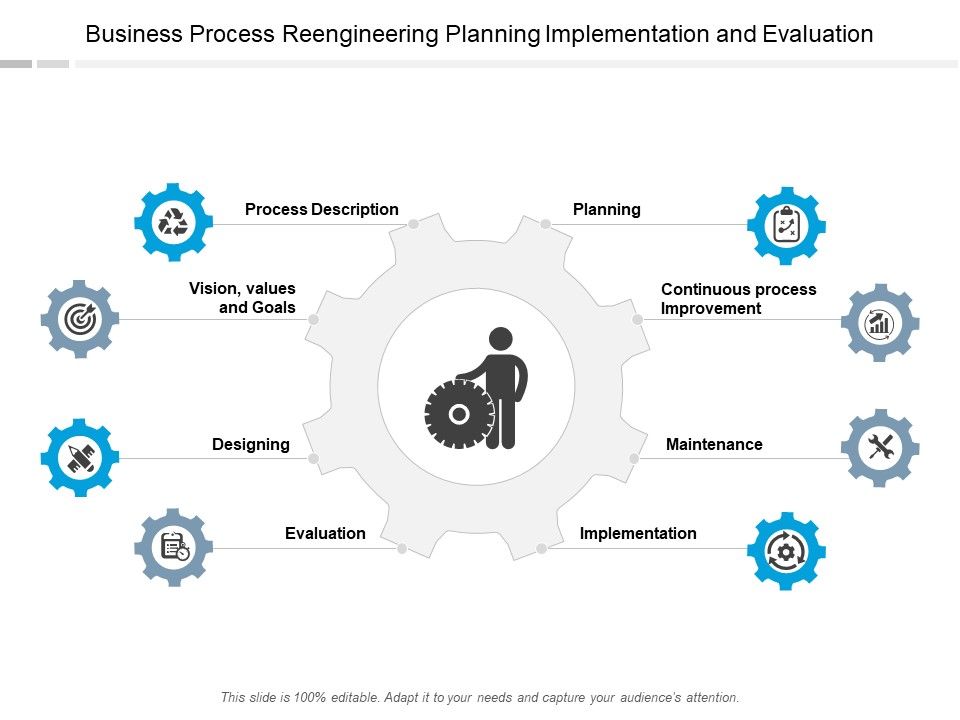 Business Process Reengineering Planning Implementation and Evaluation

Process Description

Vision, values and Goals

Designing

Evaluation

Planning

Continuous process Improvement

Maintenance

Implementation

This slide is 100% editable. Adapt it to your needs and capture your audience's attention.